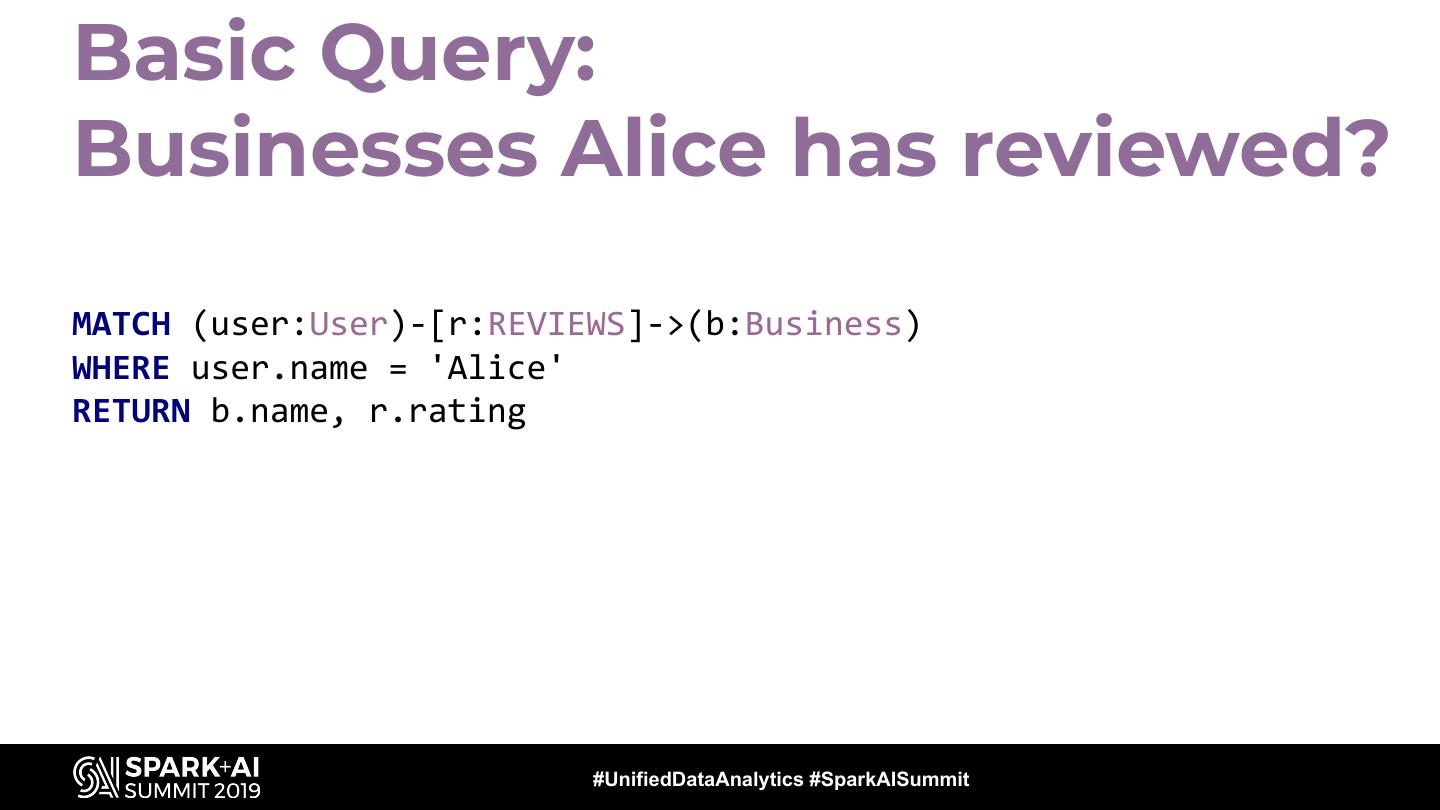 Basic Query:
Businesses Alice has reviewed?

MATCH (user:User)-[r:REVIEWS]->(b:Business)
WHERE user.name = 'Alice'
RETURN b.name, r.rating

SPARK+AI SUMMIT 2019

#UnifiedDataAnalytics #SparkAISummit